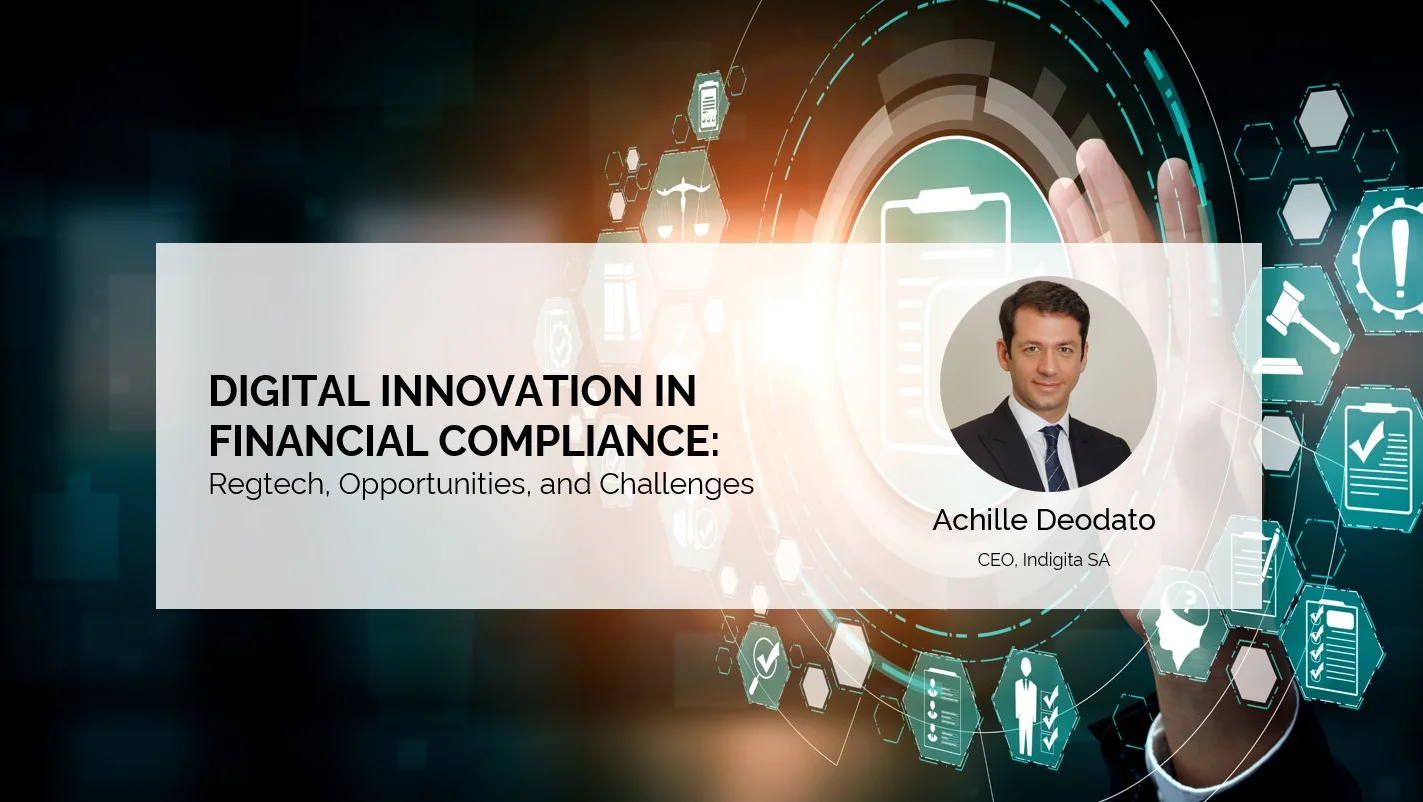 DIGITAL INNOVATION IN FINANCIAL COMPLIANCE:
Regtech, Opportunities, and Challenges

Achille Deodato
CEO, Indigita SA